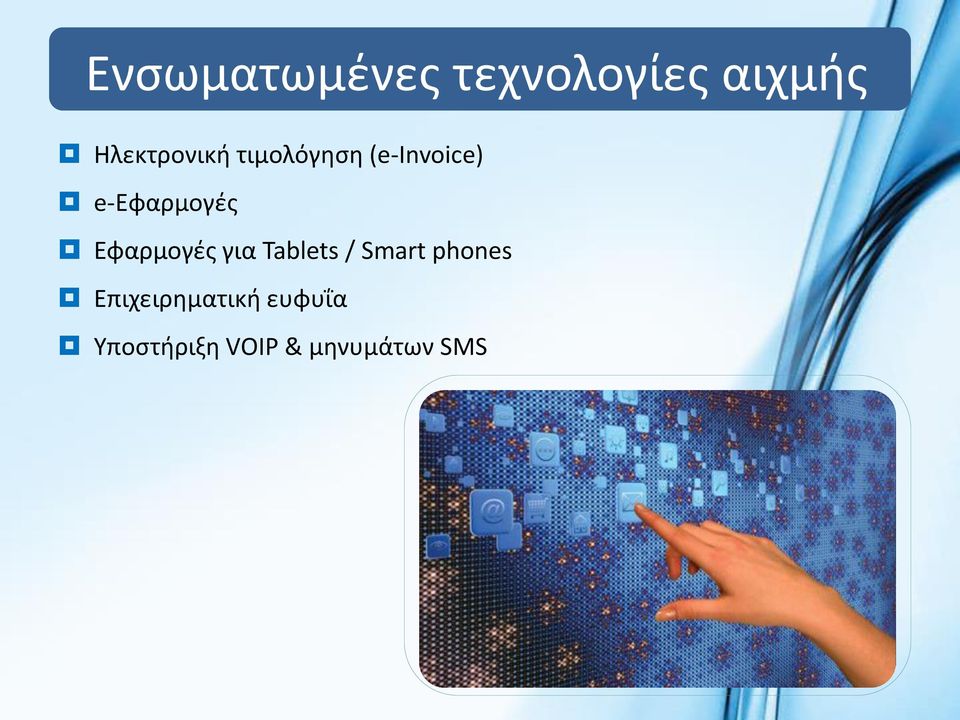 Ενσωματωμένες τεχνολογίες αιχμής

Ηλεκτρονική τιμολόγηση (e-Invoice)

e-Εφαρμογές

Εφαρμογές για Tablets / Smart phones

Επιχειρηματική ευφυΐα

Υποστήριξη VOIP & μηνυμάτων SMS